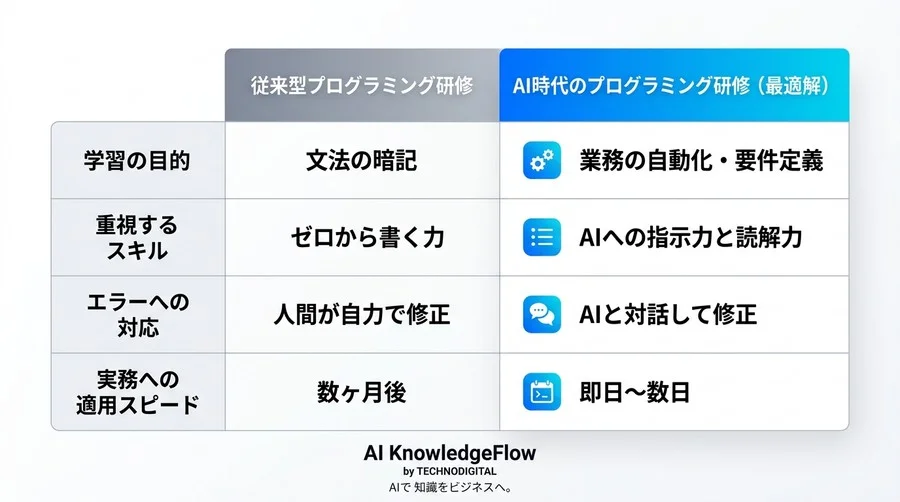 | | 従来型プログラミング研修 | AI時代のプログラミング研修（最適解） |
|---|---|---|
| 学習の目的 | 文法の暗記 | 業務の自動化・要件定義 |
| 重視するスキル | ゼロから書く力 | AIへの指示力と読解力 |
| エラーへの対応 | 人間が自力で修正 | AIと対話して修正 |
| 実務への適用スピード | 数ヶ月後 | 即日〜数日 |

AI KnowledgeFlow
by TECHNODIGITAL
AIで 知識をビジネスへ。